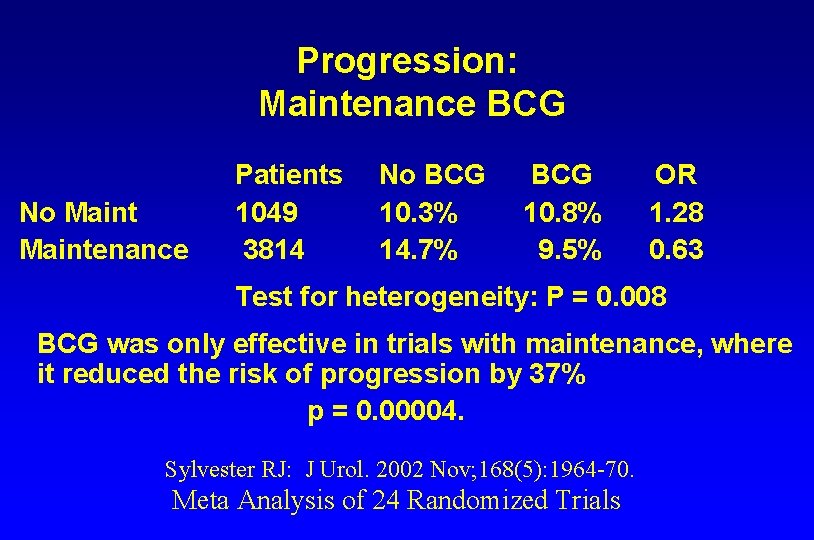 Progression:
Maintenance BCG

| | Patients | No BCG | BCG | OR |
|---|---|---|---|---|
| No Maint | 1049 | 10.3% | 10.8% | 1.28 |
| Maintenance | 3814 | 14.7% | 9.5% | 0.63 |

Test for heterogeneity: P = 0.008

BCG was only effective in trials with maintenance, where it reduced the risk of progression by 37%

p = 0.00004.

Sylvester RJ: J Urol. 2002 Nov;168(5):1964-70.
Meta Analysis of 24 Randomized Trials